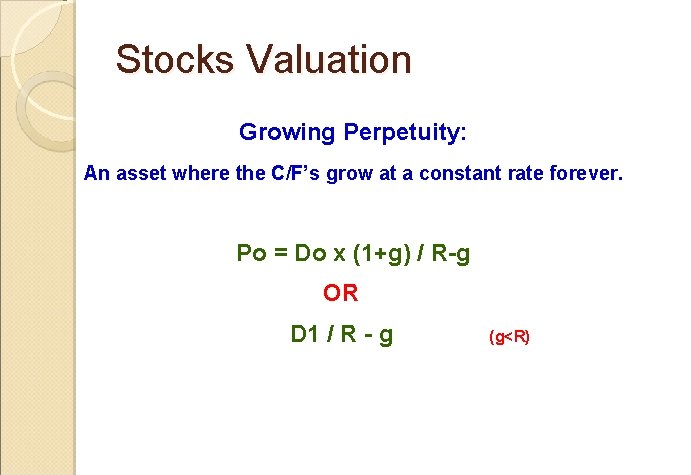 Stocks Valuation

Growing Perpetuity:

An asset where the C/F's grow at a constant rate forever.

Po = Do x (1+g) / R-g

OR

D1 / R - g

(g<R)